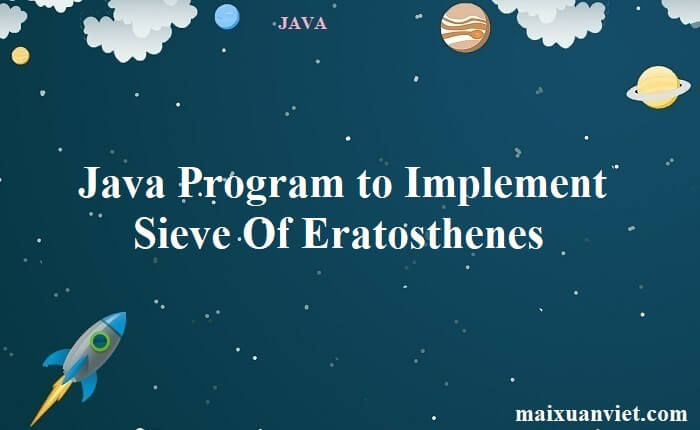 JAVA

Java Program to Implement Sieve Of Eratosthenes

maixuanviet.com